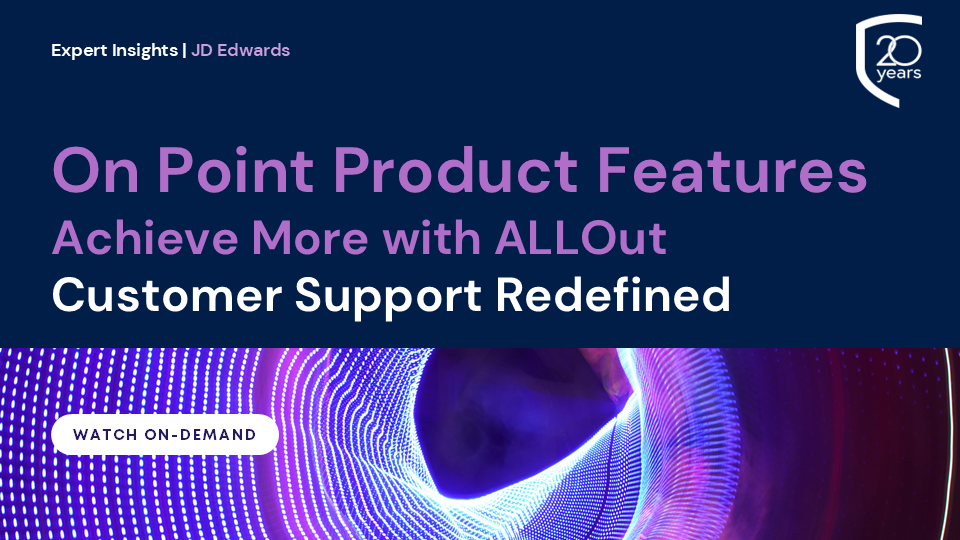 Expert Insights | JD Edwards

20 years

On Point Product Features

Achieve More with ALLOut

Customer Support Redefined

WATCH ON-DEMAND